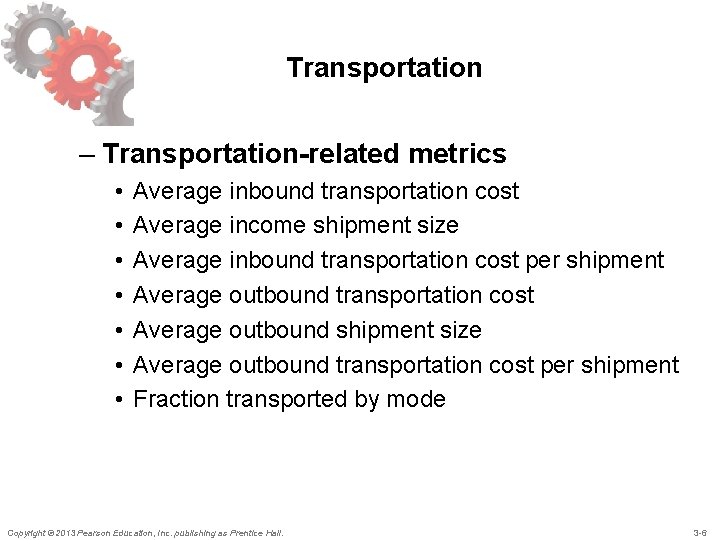 Transportation

– Transportation-related metrics

• Average inbound transportation cost
• Average income shipment size
• Average inbound transportation cost per shipment
• Average outbound transportation cost
• Average outbound shipment size
• Average outbound transportation cost per shipment
• Fraction transported by mode

Copyright © 2013 Pearson Education, Inc. publishing as Prentice Hall.

3-6